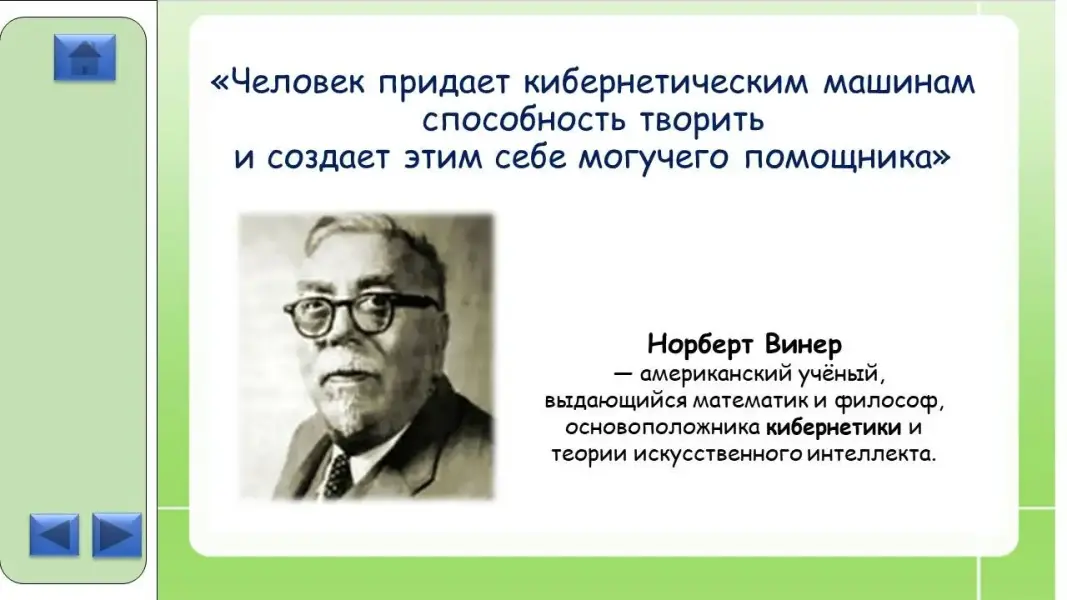 «Человек придает кибернетическим машинам способность творить и создает этим себе могучего помощника»

Норберт Винер
— американский учёный, выдающийся математик и философ, основоположника кибернетики и теории искусственного интеллекта.